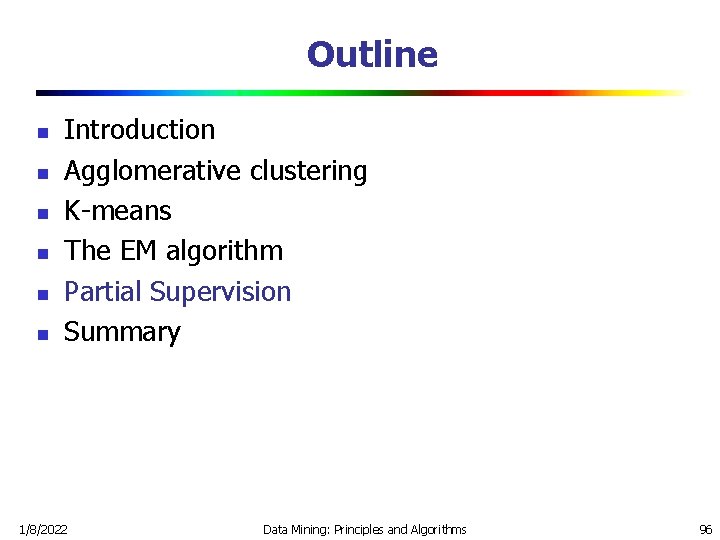 Outline

- Introduction
- Agglomerative clustering
- K-means
- The EM algorithm
- Partial Supervision
- Summary

1/8/2022

Data Mining: Principles and Algorithms

96